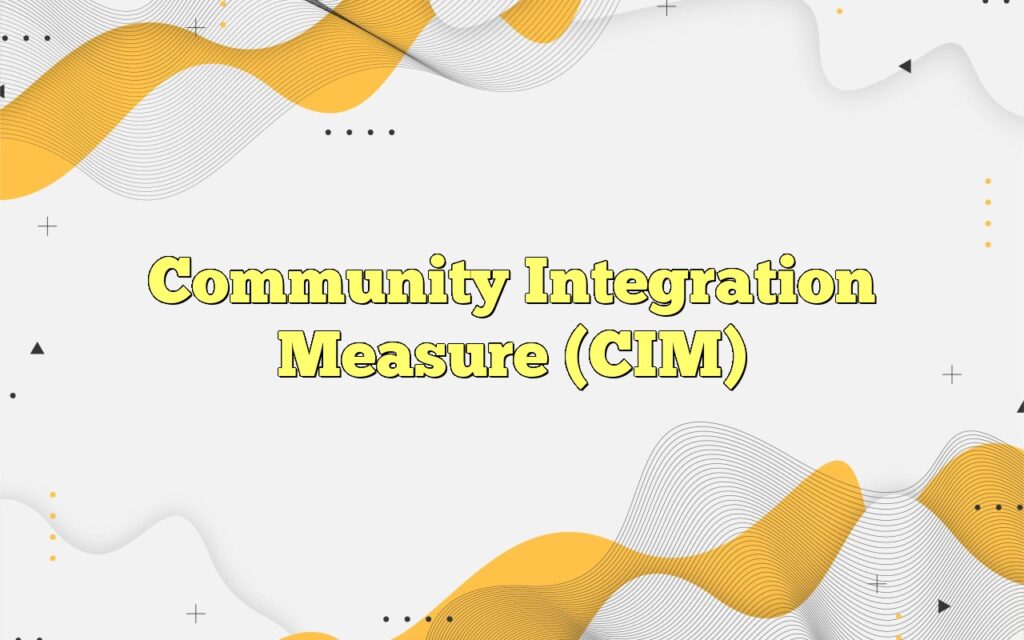 Community Integration Measure (CIM)